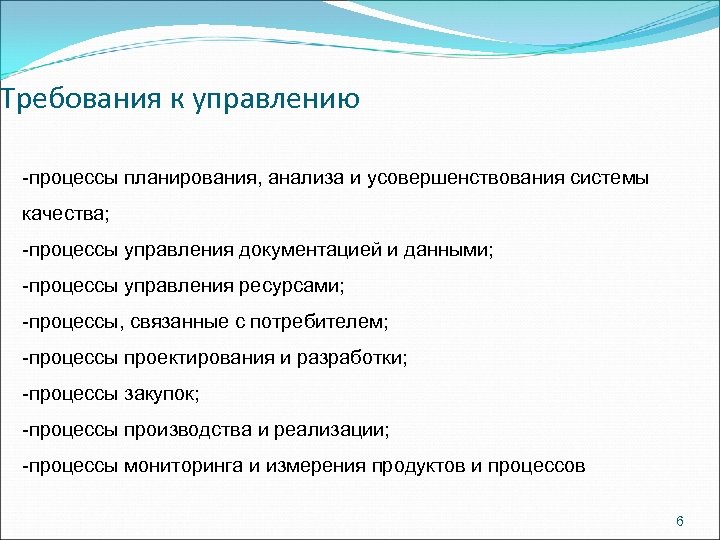 Требования к управлению

-процессы планирования, анализа и усовершенствования системы качества;

-процессы управления документацией и данными;

-процессы управления ресурсами;

-процессы, связанные с потребителем;

-процессы проектирования и разработки;

-процессы закупок;

-процессы производства и реализации;

-процессы мониторинга и измерения продуктов и процессов

6